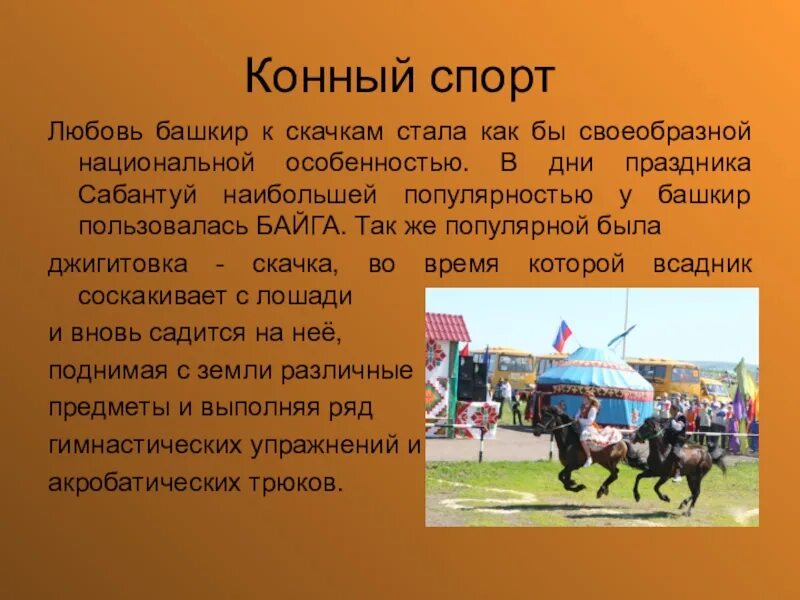 Конный спорт

Любовь башкир к скачкам стала как бы своеобразной национальной особенностью. В дни праздника Сабантуй наибольшей популярностью у башкир пользовалась БАЙГА. Так же популярной была

джигитовка - скачка, во время которой всадник соскакивает с лошади

и вновь садится на неё,

поднимая с земли различные

предметы и выполняя ряд

гимнастических упражнений и

акробатических трюков.